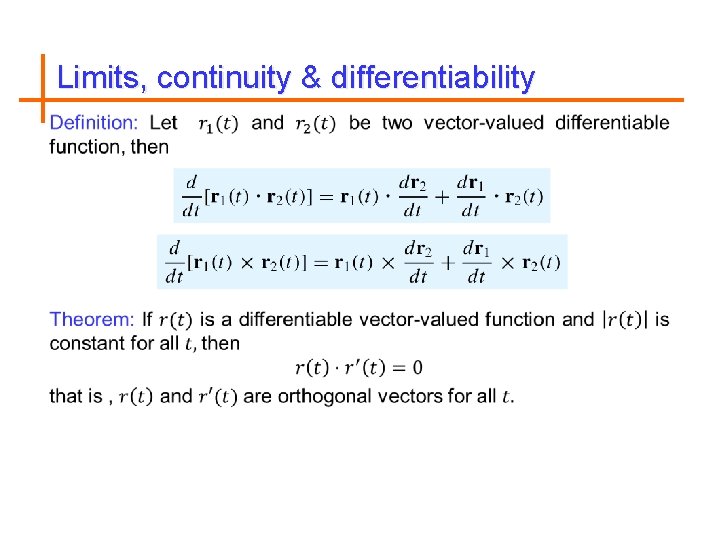 Limits, continuity & differentiability

Definition: Let $r_1(t)$ and $r_2(t)$ be two vector-valued differentiable function, then

$\frac{d}{dt}[\mathbf{r}_1(t) \cdot \mathbf{r}_2(t)] = \mathbf{r}_1(t) \cdot \frac{d\mathbf{r}_2}{dt} + \frac{d\mathbf{r}_1}{dt} \cdot \mathbf{r}_2(t)$

$\frac{d}{dt}[\mathbf{r}_1(t) \times \mathbf{r}_2(t)] = \mathbf{r}_1(t) \times \frac{d\mathbf{r}_2}{dt} + \frac{d\mathbf{r}_1}{dt} \times \mathbf{r}_2(t)$

Theorem: If $r(t)$ is a differentiable vector-valued function and $|r(t)|$ is constant for all $t$, then

$r(t) \cdot r'(t) = 0$

that is , $r(t)$ and $r'(t)$ are orthogonal vectors for all $t$.